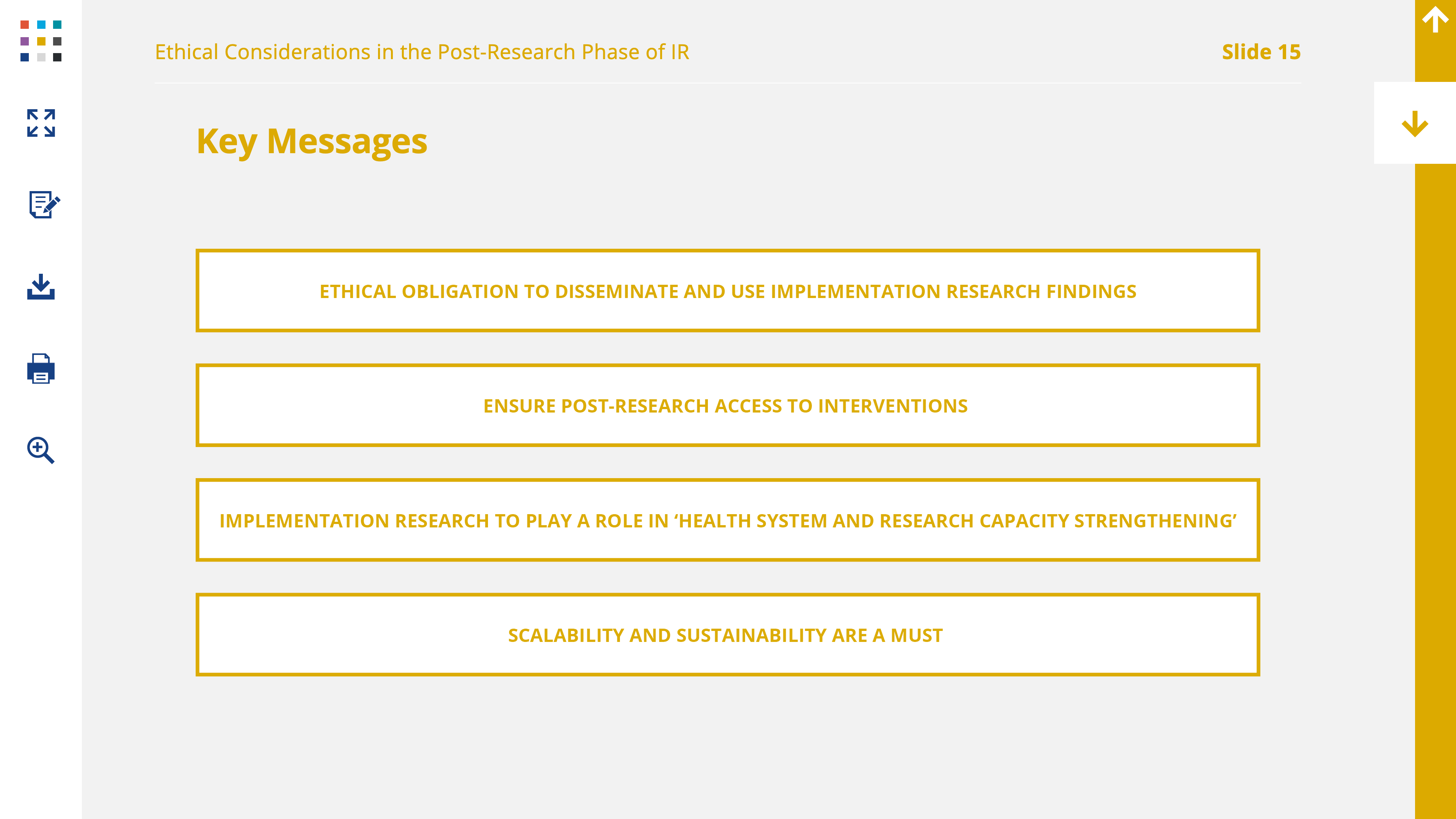 Ethical Considerations in the Post-Research Phase of IR

Slide 15

Key Messages

ETHICAL OBLIGATION TO DISSEMINATE AND USE IMPLEMENTATION RESEARCH FINDINGS

ENSURE POST-RESEARCH ACCESS TO INTERVENTIONS

IMPLEMENTATION RESEARCH TO PLAY A ROLE IN ‘HEALTH SYSTEM AND RESEARCH CAPACITY STRENGTHENING’

SCALABILITY AND SUSTAINABILITY ARE A MUST